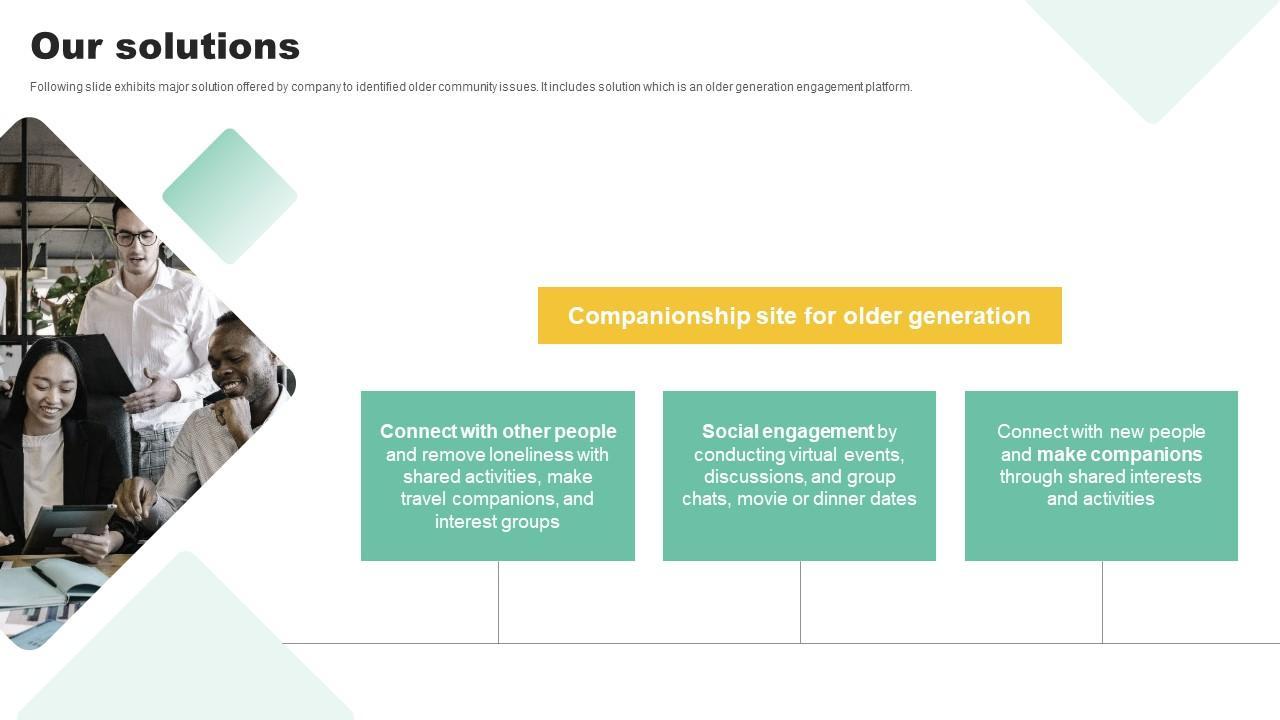 Our solutions

Following slide exhibits major solution offered by company to identified older community issues. It includes solution which is an older generation engagement platform.

Companionship site for older generation

Connect with other people and remove loneliness with shared activities, make travel companions, and interest groups

Social engagement by conducting virtual events, discussions, and group chats, movie or dinner dates

Connect with new people and make companions through shared interests and activities